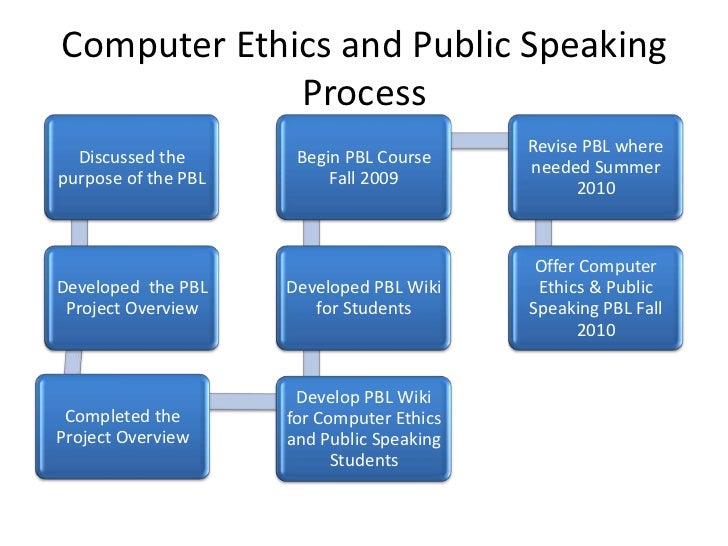 Computer Ethics and Public Speaking Process

Discussed the purpose of the PBL

Developed the PBL Project Overview

Completed the Project Overview

Develop PBL Wiki for Computer Ethics and Public Speaking Students

Developed PBL Wiki for Students

Begin PBL Course Fall 2009

Revise PBL where needed Summer 2010

Offer Computer Ethics & Public Speaking PBL Fall 2010